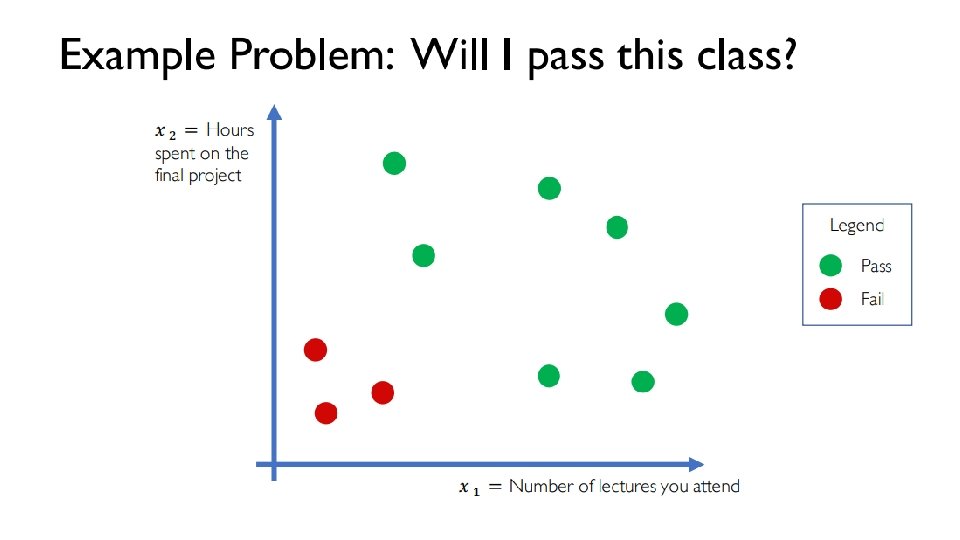 Example Problem: Will I pass this class?

$x_2$ = Hours spent on the final project

Legend
Pass
Fail

$x_1$ = Number of lectures you attend